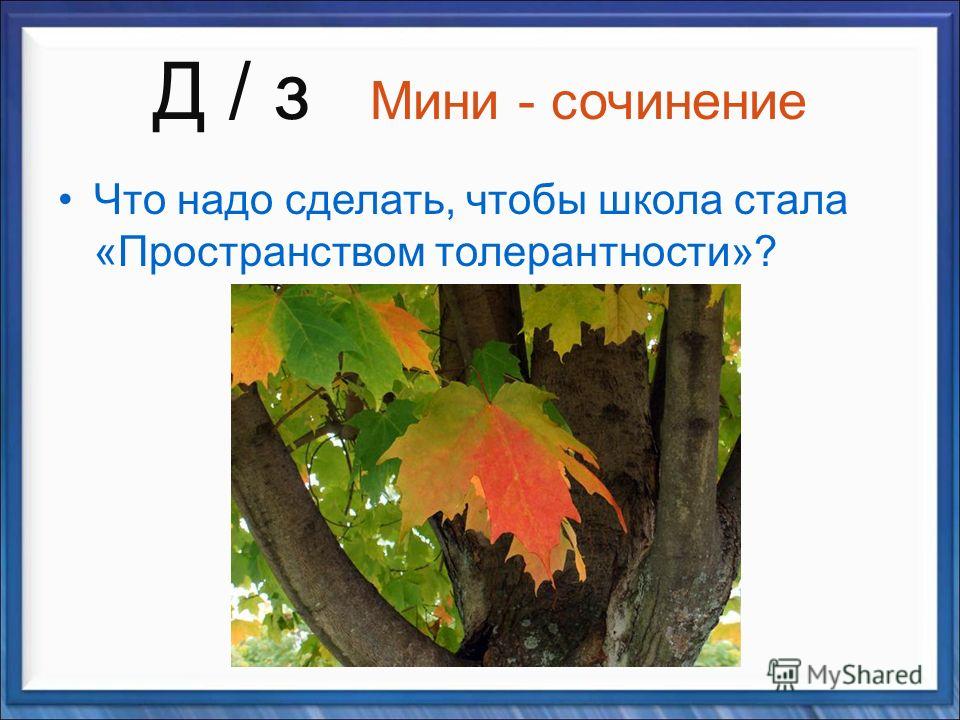 Д / з Мини - сочинение

• Что надо сделать, чтобы школа стала «Пространством толерантности»?

MyShared